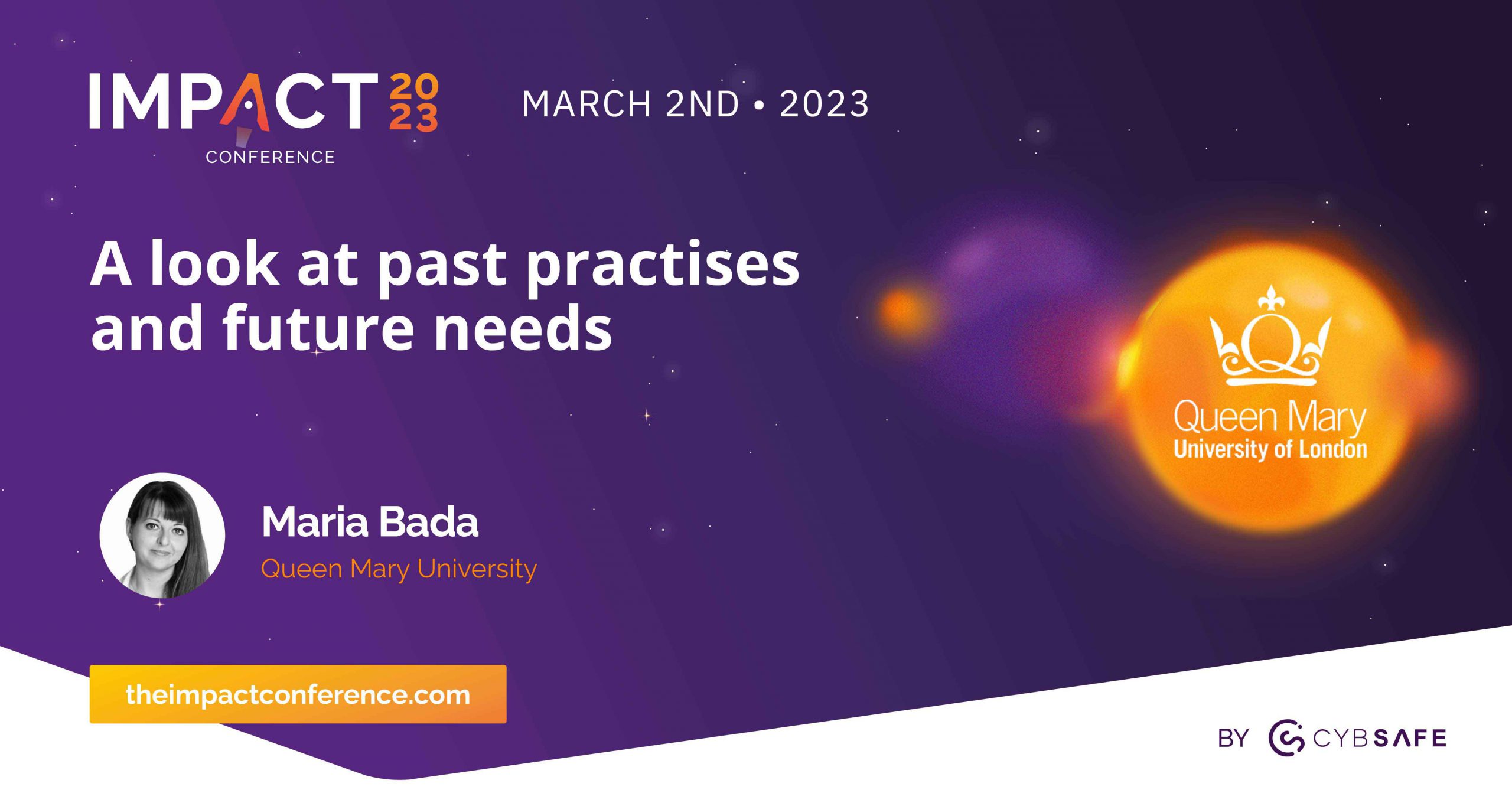 IMPACT 2023
CONFERENCE

MARCH 2ND • 2023

A look at past practises and future needs

Queen Mary
University of London

Maria Bada
Queen Mary University

theimpactconference.com

BY CYBSAFE